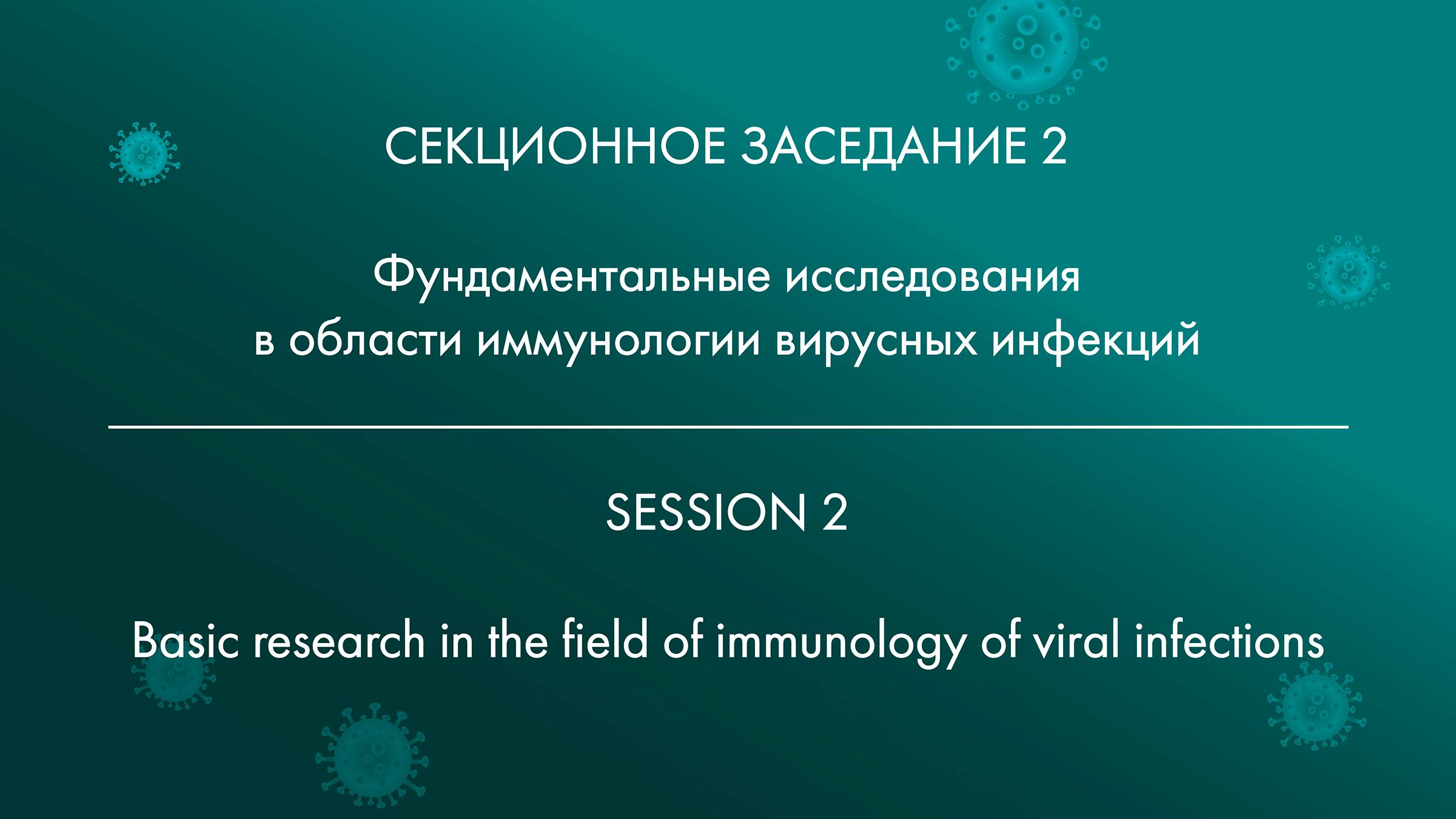 СЕКЦИОННОЕ ЗАСЕДАНИЕ 2

Фундаментальные исследования в области иммунологии вирусных инфекций

SESSION 2

Basic research in the field of immunology of viral infections